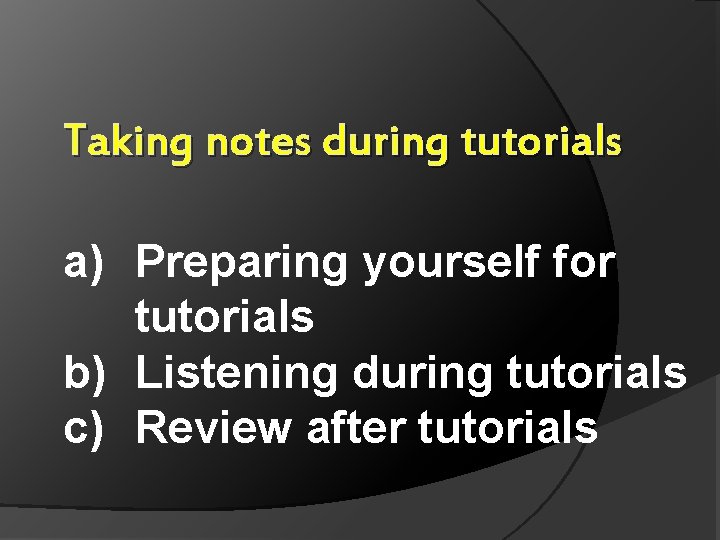 Taking notes during tutorials

a) Preparing yourself for tutorials
b) Listening during tutorials
c) Review after tutorials